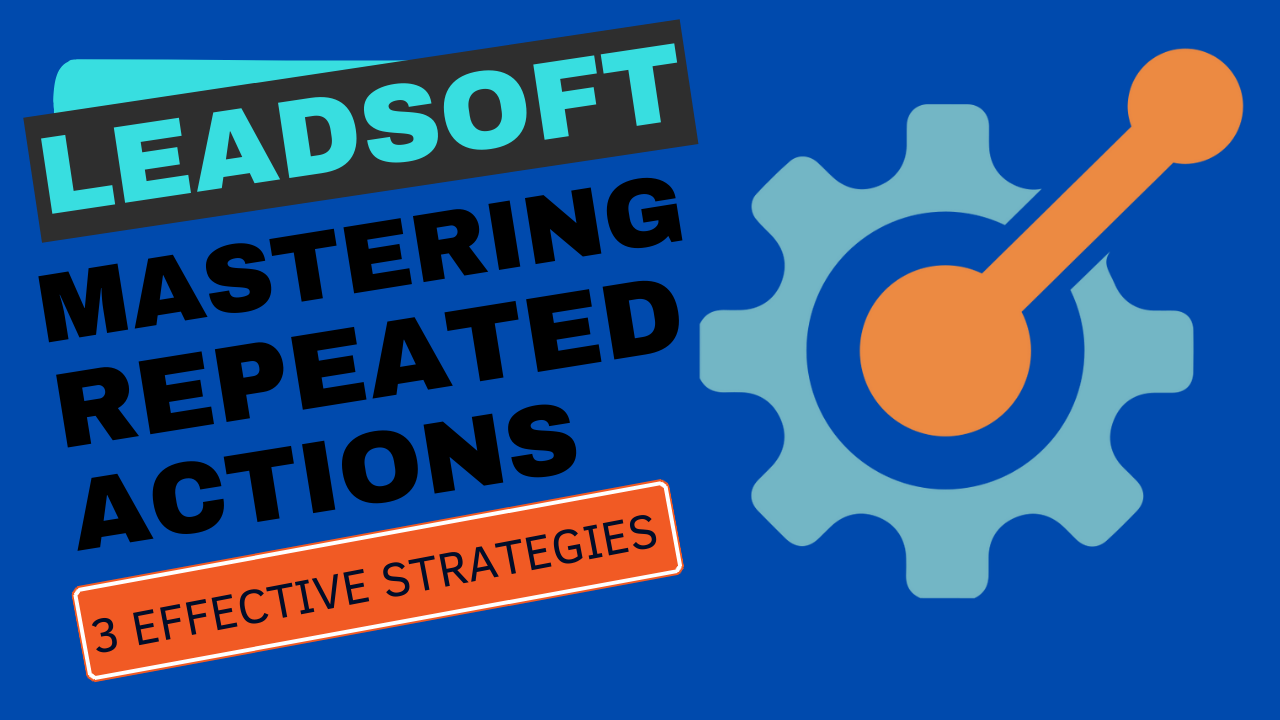 LEADSOFT
MASTERING REPEATED ACTIONS
3 EFFECTIVE STRATEGIES